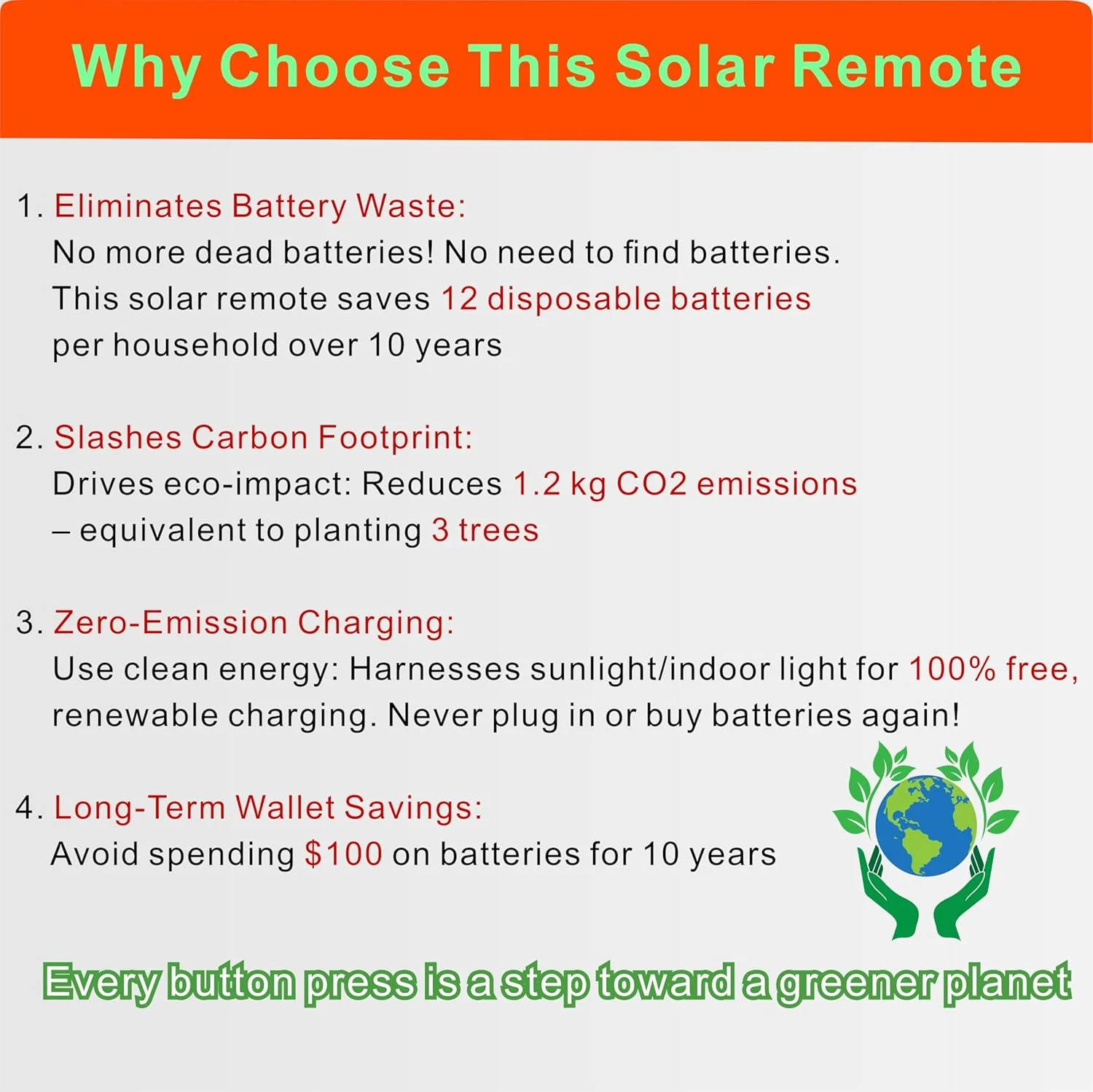 Why Choose This Solar Remote

1. Eliminates Battery Waste:
No more dead batteries! No need to find batteries. This solar remote saves 12 disposable batteries per household over 10 years

2. Slashes Carbon Footprint:
Drives eco-impact: Reduces 1.2 kg CO2 emissions – equivalent to planting 3 trees

3. Zero-Emission Charging:
Use clean energy: Harnesses sunlight/indoor light for 100% free, renewable charging. Never plug in or buy batteries again!

4. Long-Term Wallet Savings:
Avoid spending $100 on batteries for 10 years

Every button press is a step toward a greener planet